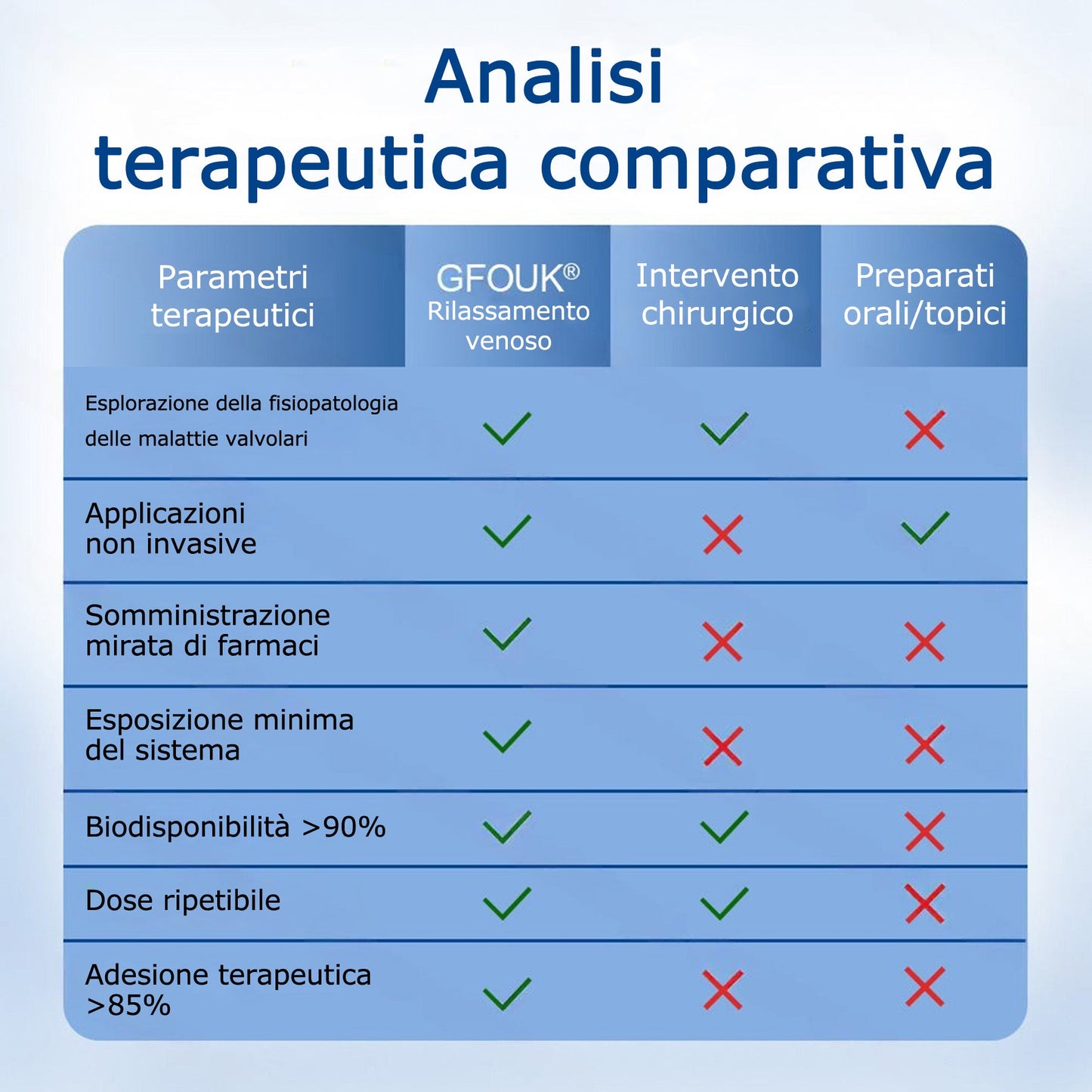 Analisi
terapeutica comparativa

| Parametri terapeutici | GFOUK® Rilassamento venoso | Intervento chirurgico | Preparati orali/topici |
|---|---|---|---|
| Esplorazione della fisiopatologia delle malattie valvolari | ✓ | ✓ | ✗ |
| Applicazioni non invasive | ✓ | ✗ | ✓ |
| Somministrazione mirata di farmaci | ✓ | ✗ | ✗ |
| Esposizione minima del sistema | ✓ | ✗ | ✗ |
| Biodisponibilità >90% | ✓ | ✓ | ✗ |
| Dose ripetibile | ✓ | ✓ | ✗ |
| Adesione terapeutica >85% | ✓ | ✗ | ✗ |